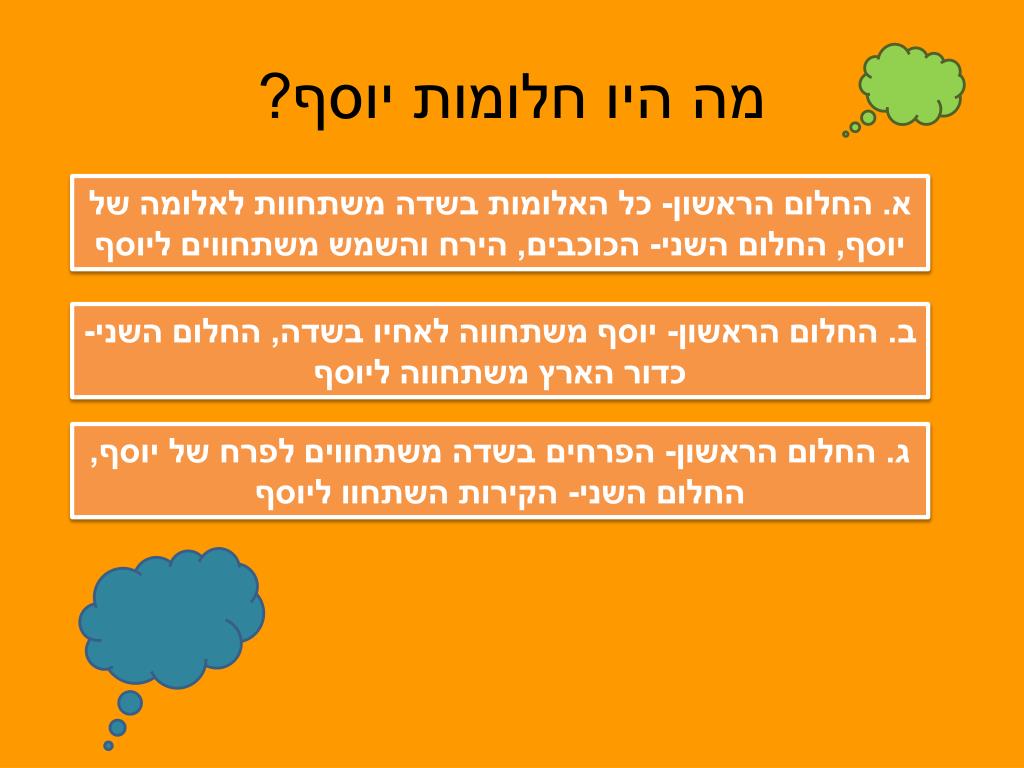 מה היו חלומות יוסף?

א. החלום הראשון- כל האלומות בשדה משתחוות לאלומה של יוסף, החלום השני- הכוכבים, הירח והשמש משתחווים ליוסף

ב. החלום הראשון- יוסף משתחווה לאחיו בשדה, החלום השני- כדור הארץ משתחווה ליוסף

ג. החלום הראשון- הפרחים בשדה משתחווים לפרח של יוסף, החלום השני- הקירות השתחוו ליוסף